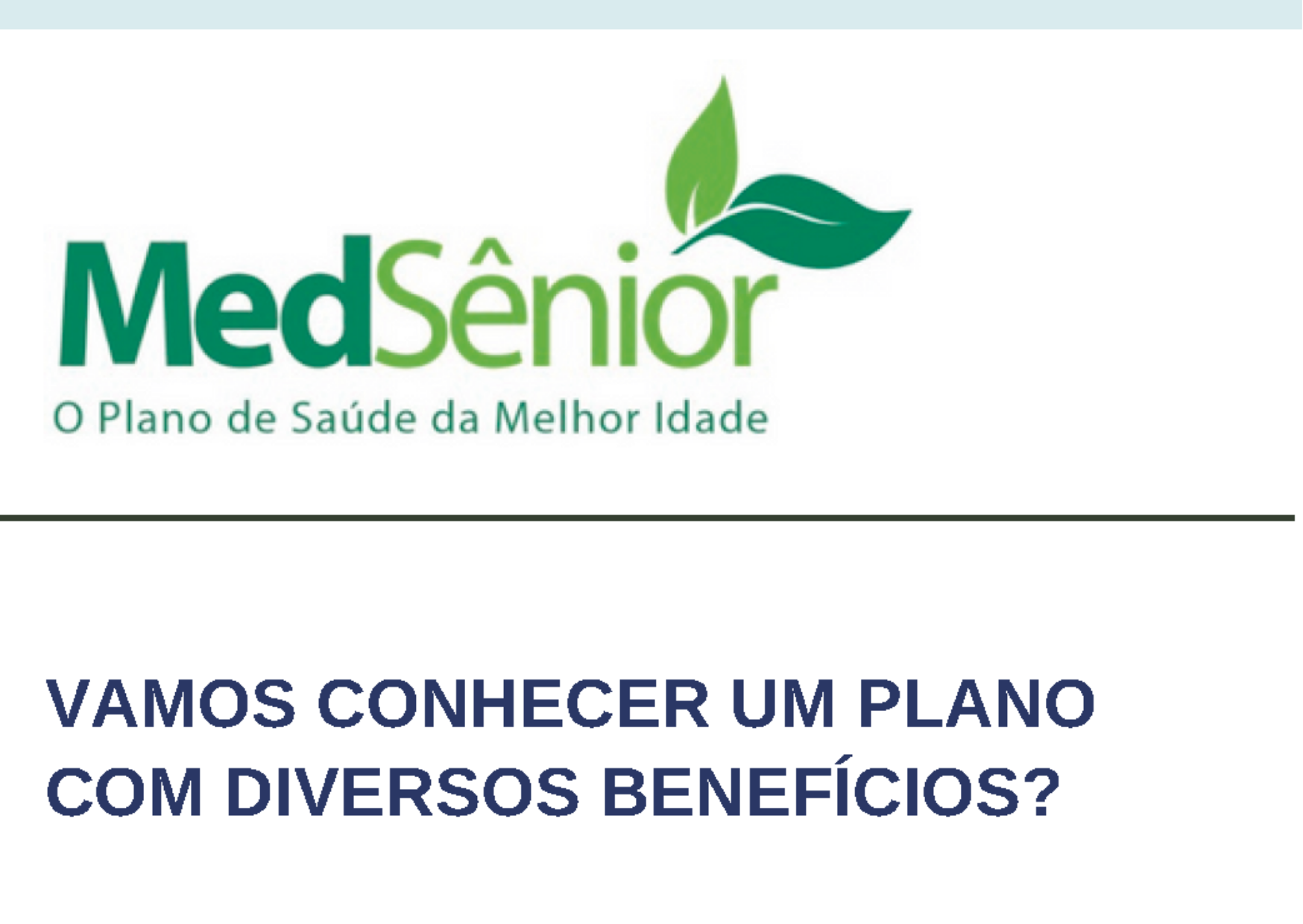 MedSênior
O Plano de Saúde da Melhor Idade

VAMOS CONHECER UM PLANO COM DIVERSOS BENEFÍCIOS?